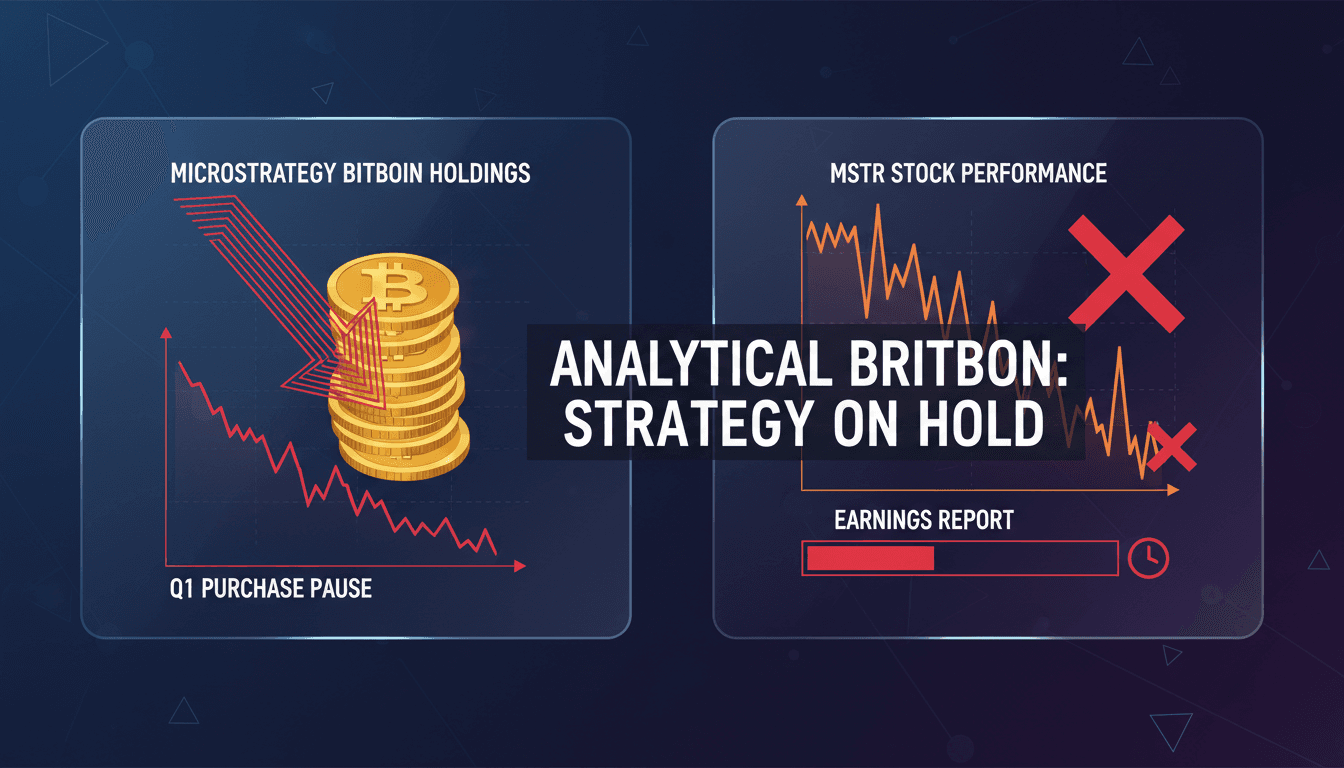 MICROSTRATEGY BITBOIN HOLDINGS

Q1 PURCHASE PAUSE

ANALYTICAL BRITBON: STRATEGY ON HOLD

MSTR STOCK PERFORMANCE

EARNINGS REPORT